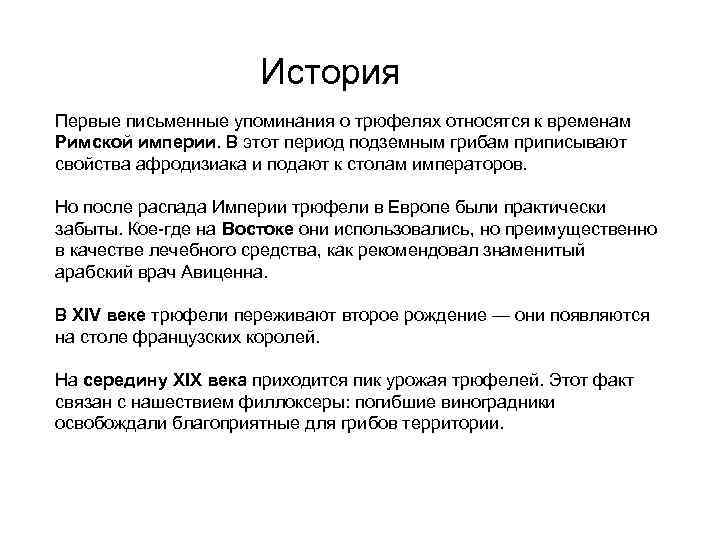 История

Первые письменные упоминания о трюфелях относятся к временам Римской империи. В этот период подземным грибам приписывают свойства афродизиака и подают к столам императоров.

Но после распада Империи трюфели в Европе были практически забыты. Кое-где на Востоке они использовались, но преимущественно в качестве лечебного средства, как рекомендовал знаменитый арабский врач Авиценна.

В XIV веке трюфели переживают второе рождение — они появляются на столе французских королей.

На середину XIX века приходится пик урожая трюфелей. Этот факт связан с нашествием филлоксеры: погибшие виноградники освобождали благоприятные для грибов территории.